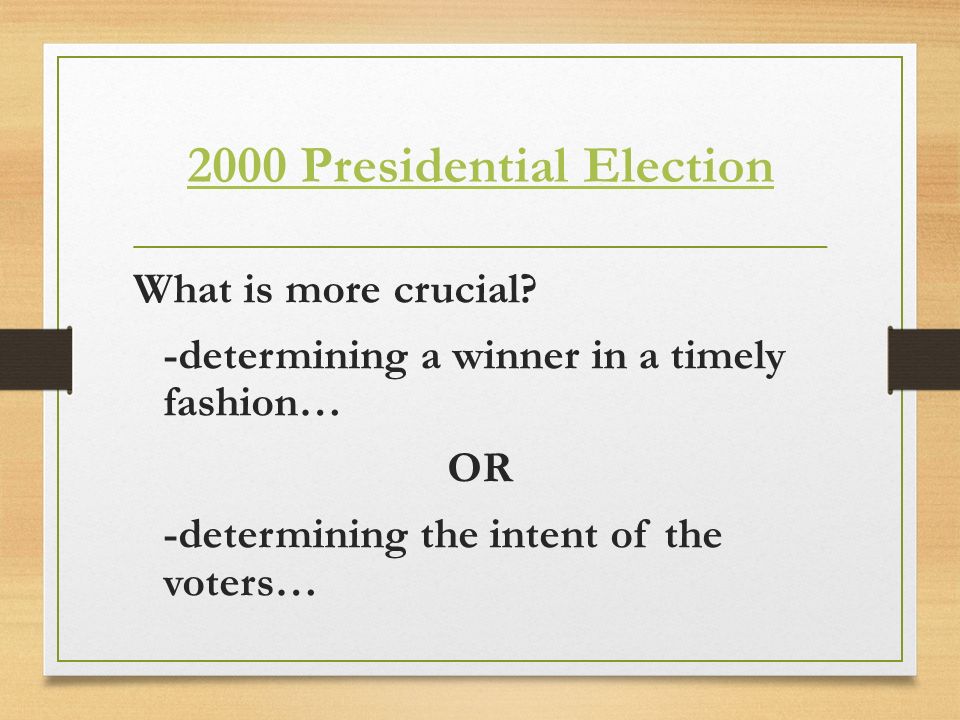 2000 Presidential Election

What is more crucial?

-determining a winner in a timely fashion…

OR

-determining the intent of the voters…